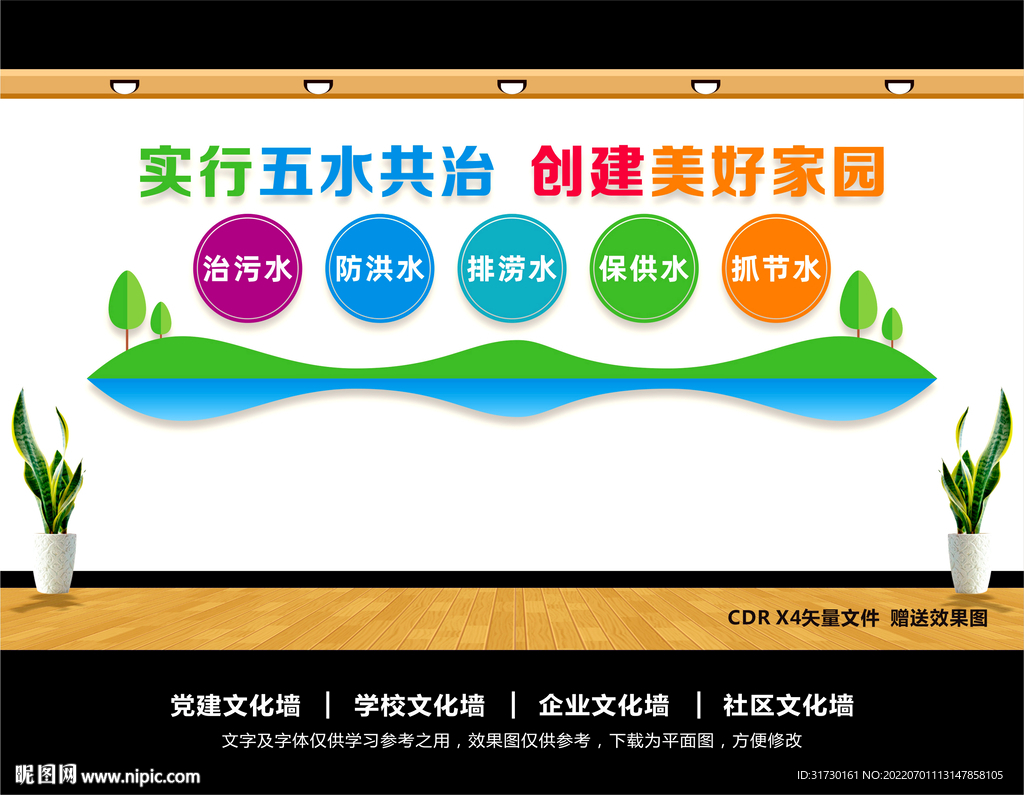 实行五水共治 创建美好家园

治污水

防洪水

排涝水

保供水

抓节水

CDR X4矢量文件 赠送效果图

党建文化墙 | 学校文化墙 | 企业文化墙 | 社区文化墙

文字及字体仅供学习参考之用，效果图仅供参考，下载为平面图，方便修改

昵图网 www.nipic.com

ID:31730161 NO:20220701113147858105